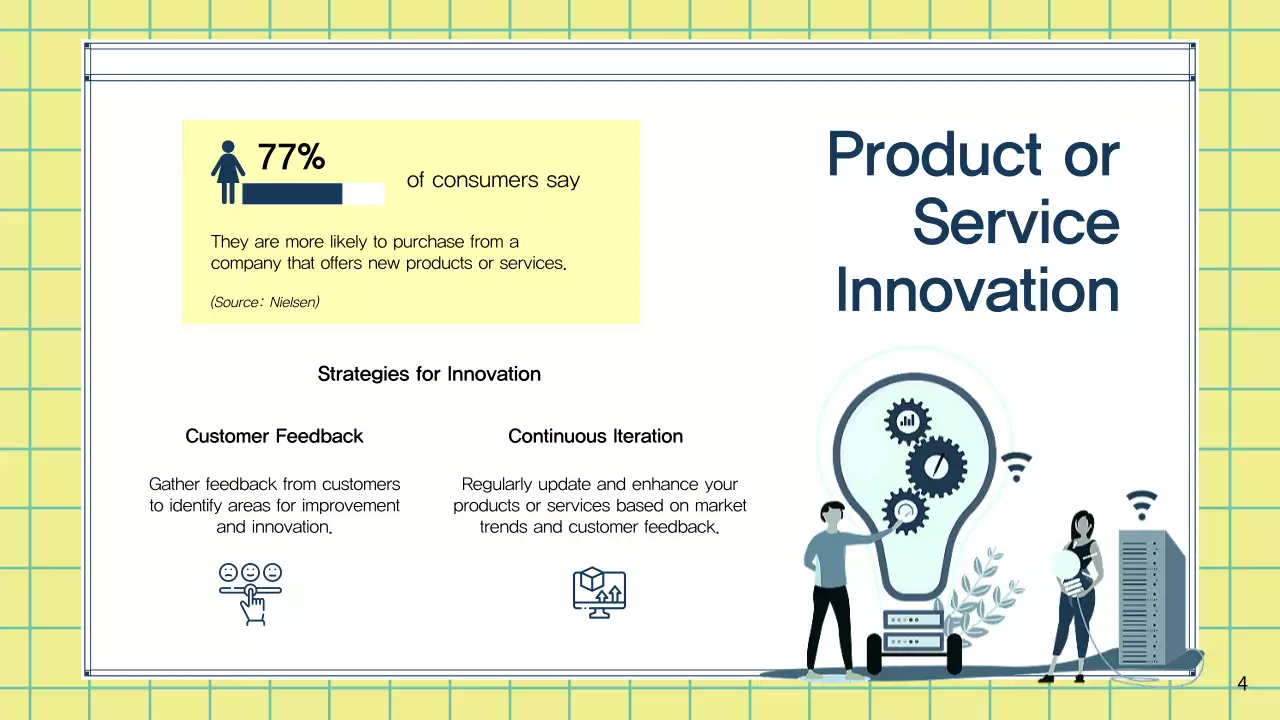 77%

of consumers say

They are more likely to purchase from a company that offers new products or services.

(Source: Nielsen)

Product or Service Innovation

Strategies for Innovation

Customer Feedback

Gather feedback from customers to identify areas for improvement and innovation.

Continuous Iteration

Regularly update and enhance your products or services based on market trends and customer feedback.

4